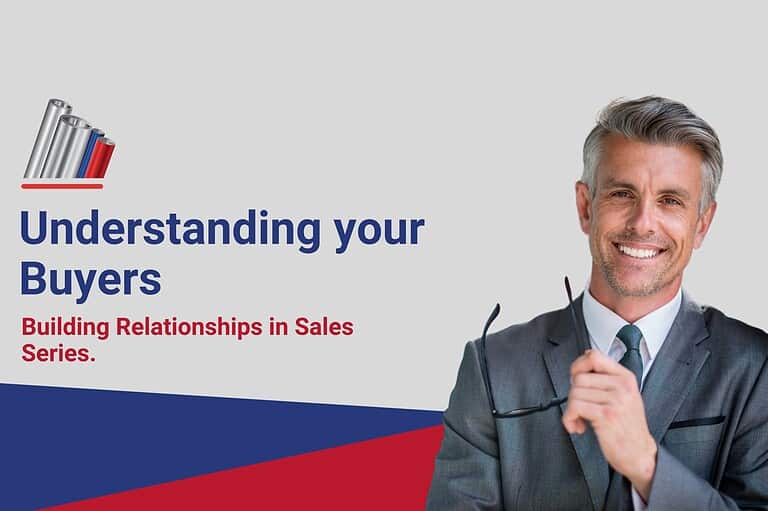 Understanding your Buyers

Building Relationships in Sales Series.